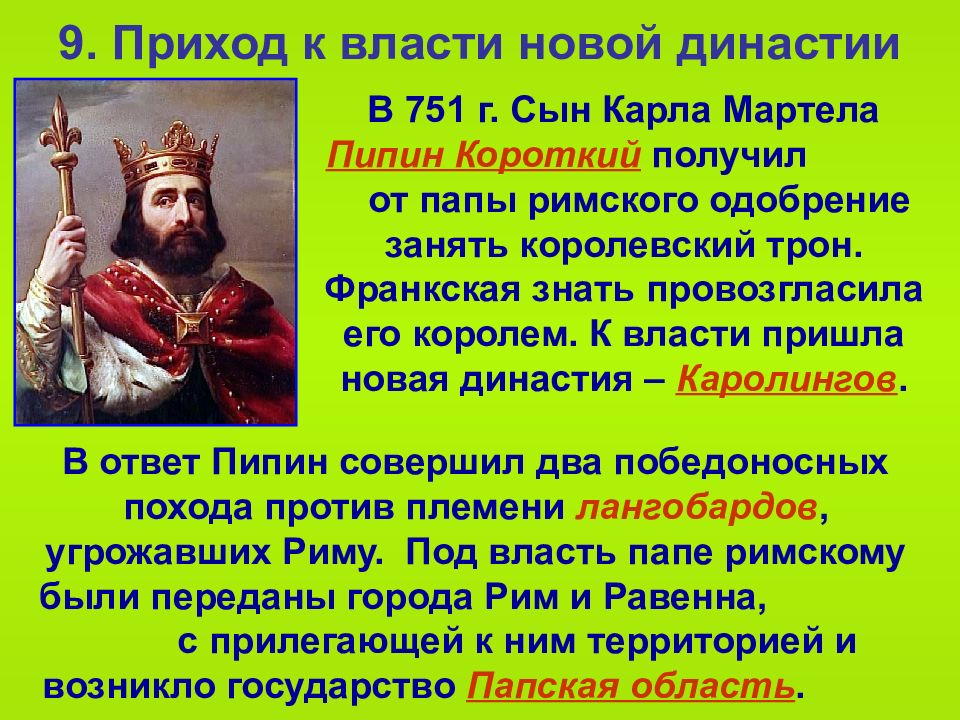 9. Приход к власти новой династии

В 751 г. Сын Карла Мартела Пипин Короткий получил от папы римского одобрение занять королевский трон. Франкская знать провозгласила его королем. К власти пришла новая династия – Каролингов.

В ответ Пипин совершил два победоносных похода против племени лангобардов, угрожавших Риму. Под власть папе римскому были переданы города Рим и Равенна, с прилегающей к ним территорией и возникло государство Папская область.